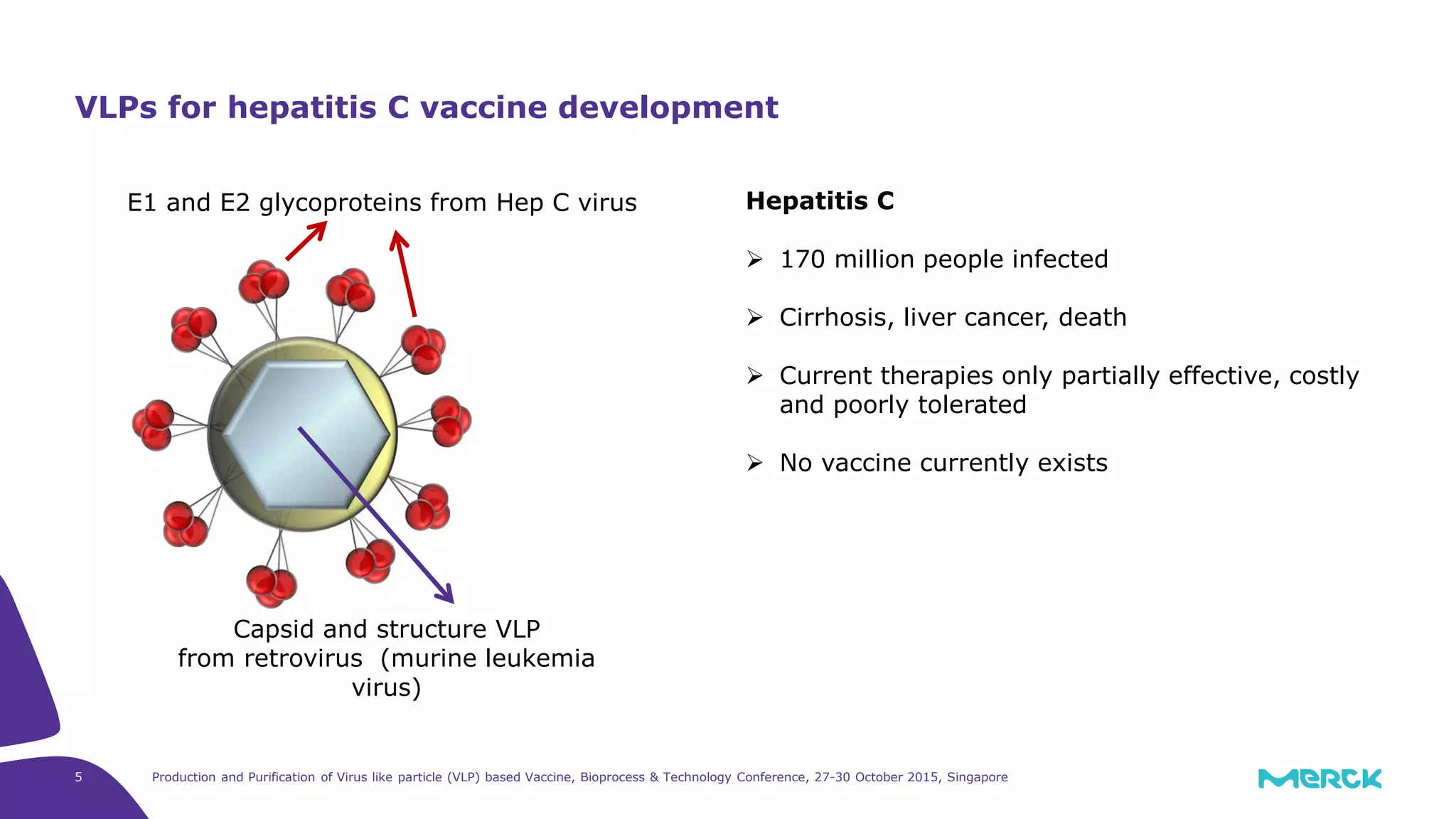 VLPs for hepatitis C vaccine development

E1 and E2 glycoproteins from Hep C virus

Capsid and structure VLP from retrovirus (murine leukemia virus)

Hepatitis C

➢ 170 million people infected

➢ Cirrhosis, liver cancer, death

➢ Current therapies only partially effective, costly and poorly tolerated

➢ No vaccine currently exists

5

Production and Purification of Virus like particle (VLP) based Vaccine, Bioprocess & Technology Conference, 27-30 October 2015, Singapore

MERCK